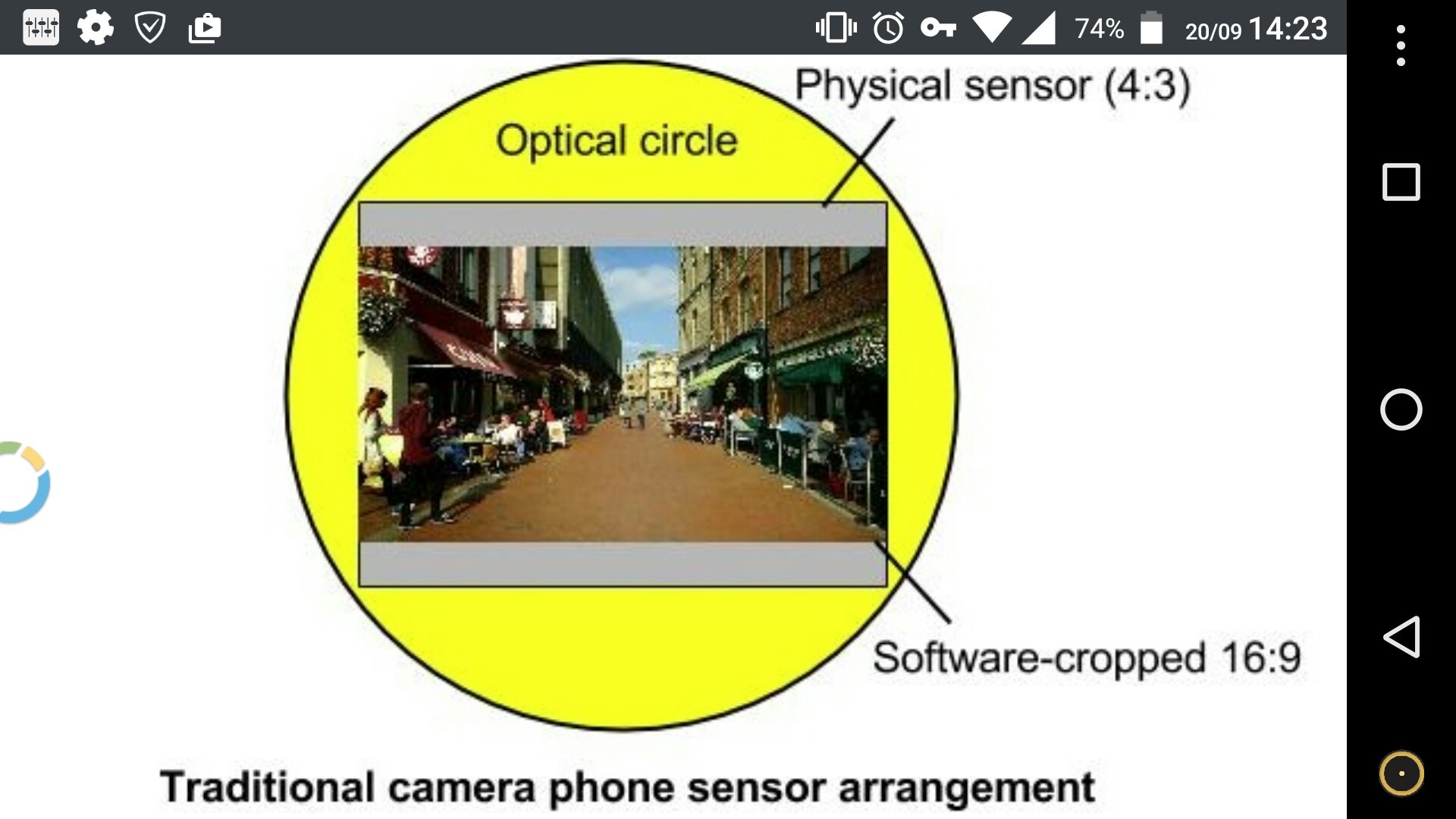 74% 20/09 14:23

Physical sensor (4:3)

Optical circle

Software-cropped 16:9

Traditional camera phone sensor arrangement